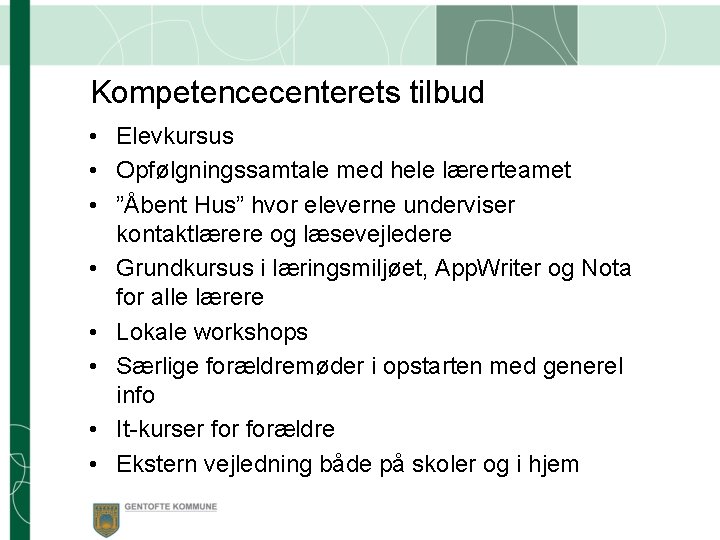 Kompetencecenterets tilbud

• Elevkursus
• Opfølgningssamtale med hele lærerteamet
• ”Åbent Hus” hvor eleverne underviser kontaktlærere og læsevejledere
• Grundkursus i læringsmiljøet, AppWriter og Nota for alle lærere
• Lokale workshops
• Særlige forældremøder i opstarten med generel info
• It-kurser for forældre
• Ekstern vejledning både på skoler og i hjem

GENTOFTE KOMMUNE